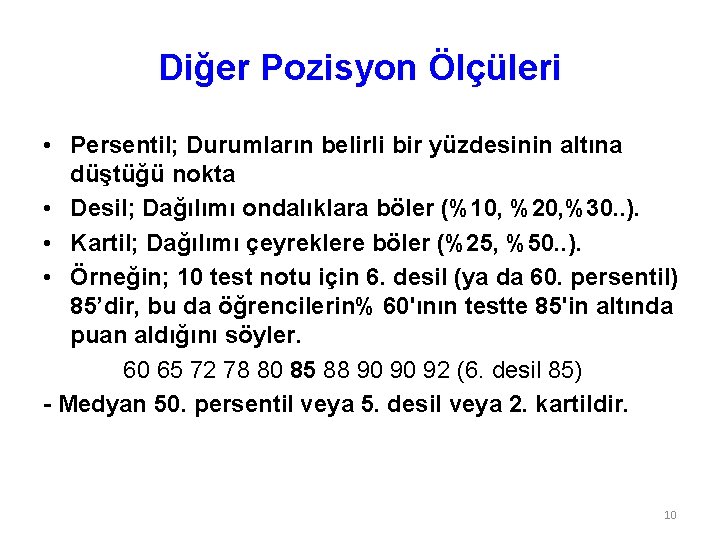 Diğer Pozisyon Ölçüleri

• Persentil; Durumların belirli bir yüzdesinin altına düştüğü nokta

• Desil; Dağılımı ondalıklara böler (%10, %20,%30..).

• Kartil; Dağılımı çeyreklere böler (%25, %50..).

• Örneğin; 10 test notu için 6. desil (ya da 60. persentil) 85'dir, bu da öğrencilerin% 60'ının testte 85'in altında puan aldığını söyler.

60 65 72 78 80 85 88 90 90 92 (6. desil 85)

- Medyan 50. persentil veya 5. desil veya 2. kartildir.

10